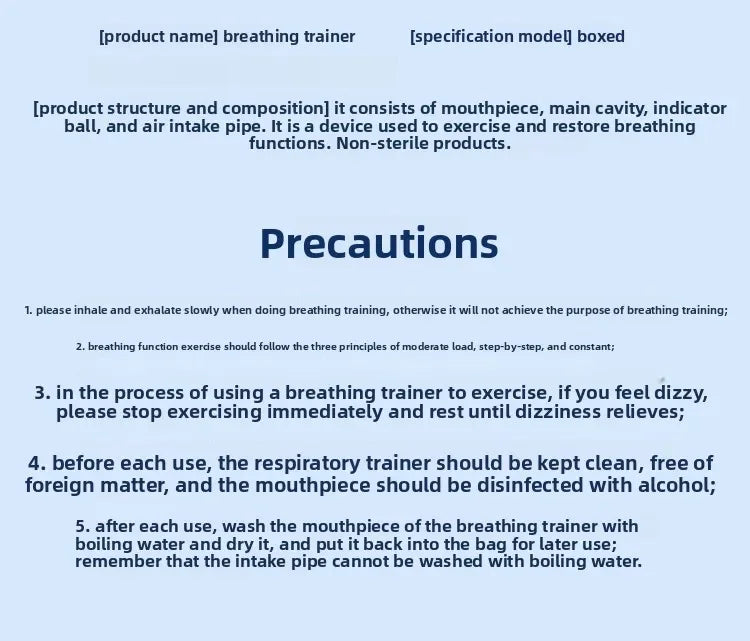 [product name] breathing trainer [specification model] boxed

[product structure and composition] it consists of mouthpiece, main cavity, indicator ball, and air intake pipe. It is a device used to exercise and restore breathing functions. Non-sterile products.

Precautions

1. please inhale and exhalate slowly when doing breathing training, otherwise it will not achieve the purpose of breathing training;

2. breathing function exercise should follow the three principles of moderate load, step-by-step, and constant;

3. in the process of using a breathing trainer to exercise, if you feel dizzy, please stop exercising immediately and rest until dizziness relieves;

4. before each use, the respiratory trainer should be kept clean, free of foreign matter, and the mouthpiece should be disinfected with alcohol;

5. after each use, wash the mouthpiece of the breathing trainer with boiling water and dry it, and put it back into the bag for later use; remember that the intake pipe cannot be washed with boiling water.